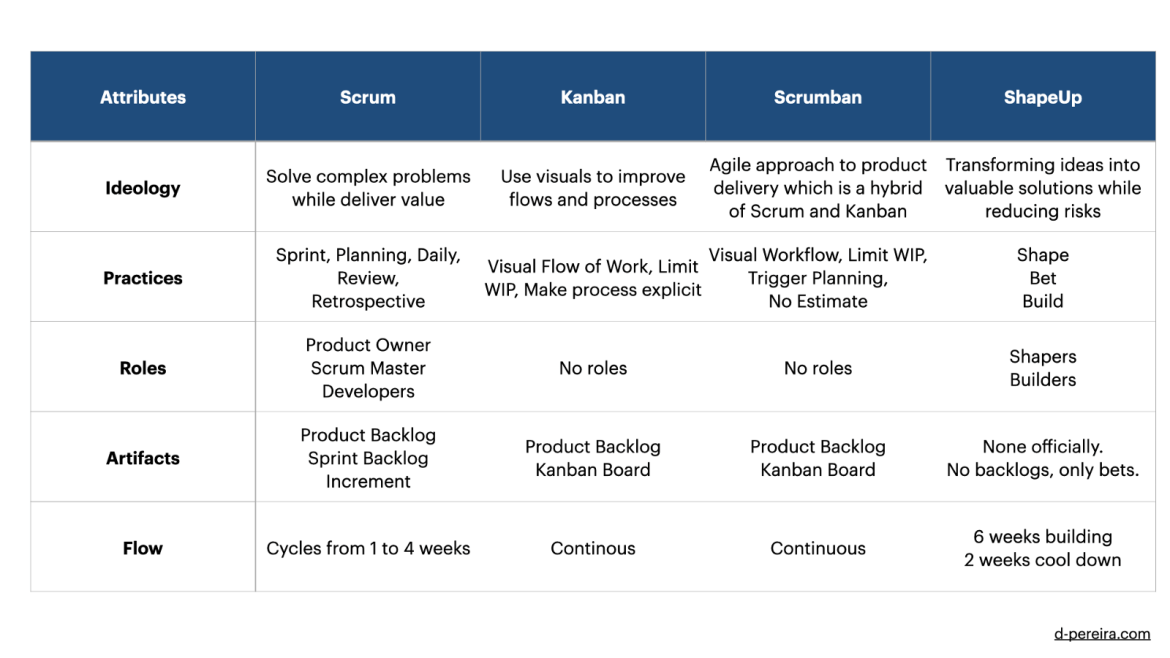 | Attributes | Scrum | Kanban | Scrumban | ShapeUp |
|---|---|---|---|---|
| Ideology | Solve complex problems while deliver value | Use visuals to improve flows and processes | Agile approach to product delivery which is a hybrid of Scrum and Kanban | Transforming ideas into valuable solutions while reducing risks |
| Practices | Sprint, Planning, Daily, Review, Retrospective | Visual Flow of Work, Limit WIP, Make process explicit | Visual Workflow, Limit WIP, Trigger Planning, No Estimate | Shape Bet Build |
| Roles | Product Owner Scrum Master Developers | No roles | No roles | Shapers Builders |
| Artifacts | Product Backlog Sprint Backlog Increment | Product Backlog Kanban Board | Product Backlog Kanban Board | None officially. No backlogs, only bets. |
| Flow | Cycles from 1 to 4 weeks | Continous | Continuous | 6 weeks building 2 weeks cool down |

d-pereira.com